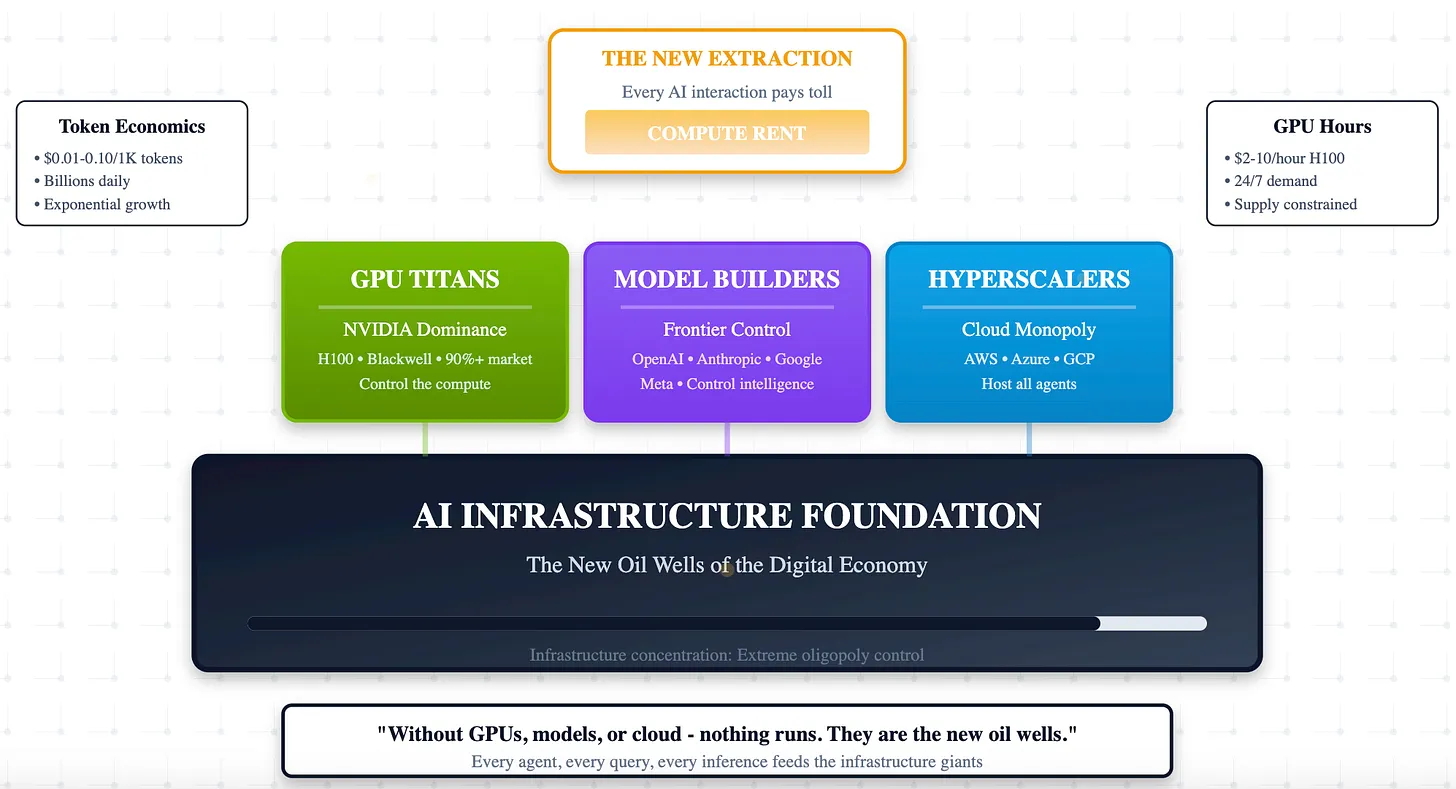 THE NEW EXTRACTION
Every AI interaction pays toll
COMPUTE RENT

Token Economics
• $0.01-0.10/1K tokens
• Billions daily
• Exponential growth

GPU Hours
• $2-10/hour H100
• 24/7 demand
• Supply constrained

GPU TITANS
NVIDIA Dominance
H100 • Blackwell • 90%+ market
Control the compute

MODEL BUILDERS
Frontier Control
OpenAI • Anthropic • Google
Meta • Control intelligence

HYPERSCALERS
Cloud Monopoly
AWS • Azure • GCP
Host all agents

AI INFRASTRUCTURE FOUNDATION
The New Oil Wells of the Digital Economy
Infrastructure concentration: Extreme oligopoly control

"Without GPUs, models, or cloud - nothing runs. They are the new oil wells."
Every agent, every query, every inference feeds the infrastructure giants